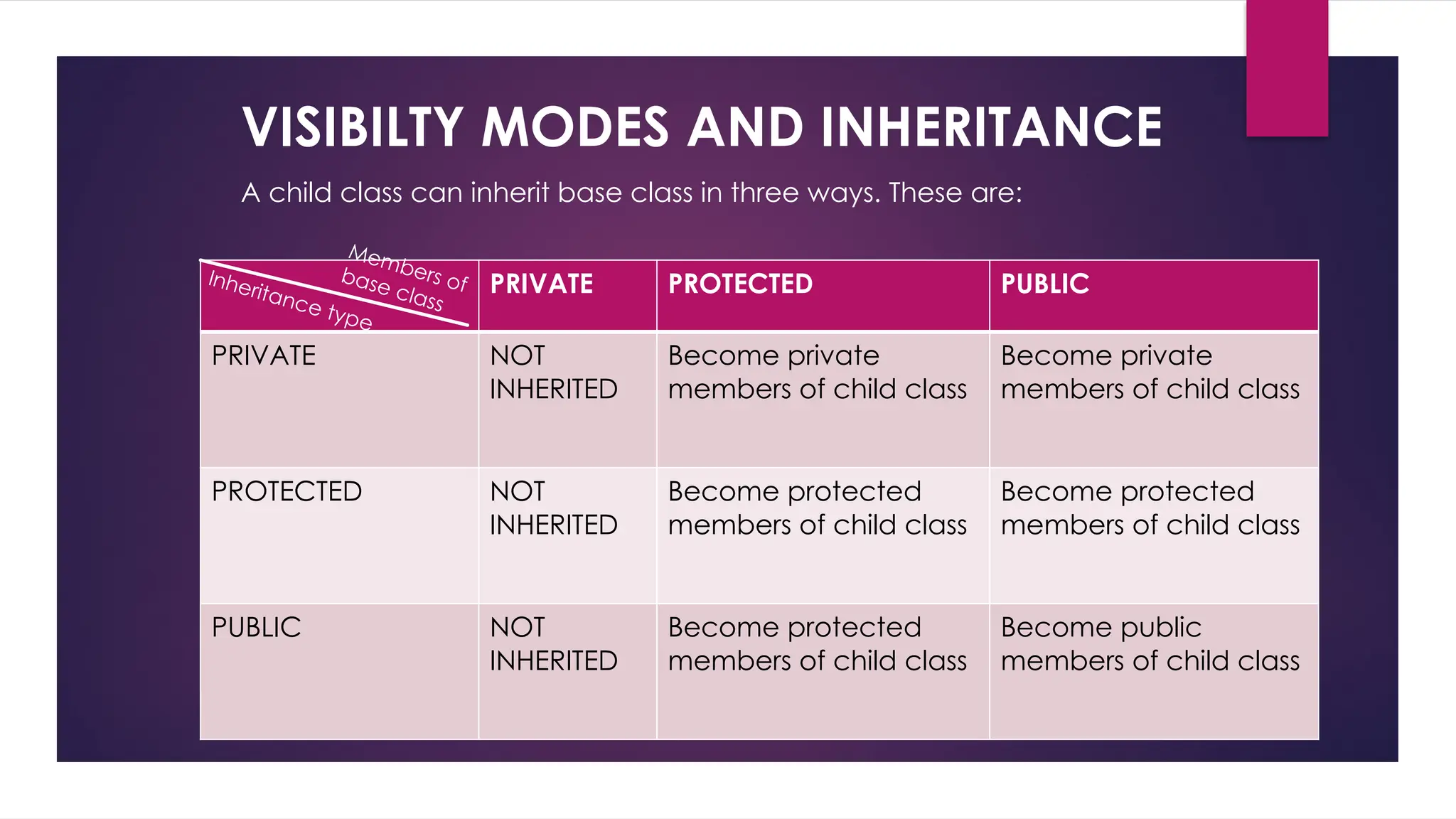 VISIBILTY MODES AND INHERITANCE

A child class can inherit base class in three ways. These are:

| Members of base class / Inheritance type | PRIVATE | PROTECTED | PUBLIC |
|---|---|---|---|
| PRIVATE | NOT INHERITED | Become private members of child class | Become private members of child class |
| PROTECTED | NOT INHERITED | Become protected members of child class | Become protected members of child class |
| PUBLIC | NOT INHERITED | Become protected members of child class | Become public members of child class |